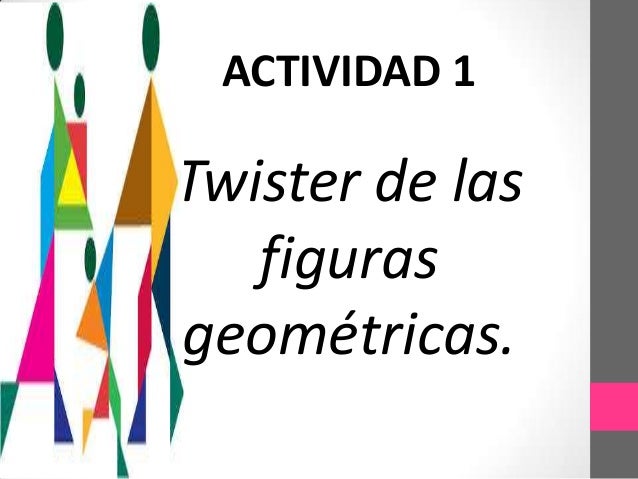 ACTIVIDAD 1

Twister de las figuras geométricas.